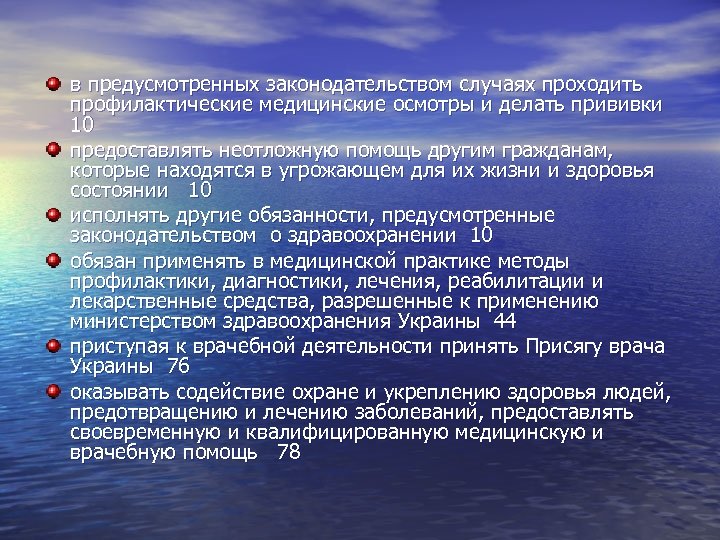 в предусмотренных законодательством случаях проходить профилактические медицинские осмотры и делать прививки 10

предоставлять неотложную помощь другим гражданам, которые находятся в угрожающем для их жизни и здоровья состоянии 10

исполнять другие обязанности, предусмотренные законодательством о здравоохранении 10

обязан применять в медицинской практике методы профилактики, диагностики, лечения, реабилитации и лекарственные средства, разрешенные к применению министерством здравоохранения Украины 44

приступая к врачебной деятельности принять Присягу врача Украины 76

оказывать содействие охране и укреплению здоровья людей, предотвращению и лечению заболеваний, предоставлять своевременную и квалифицированную медицинскую и врачебную помощь 78